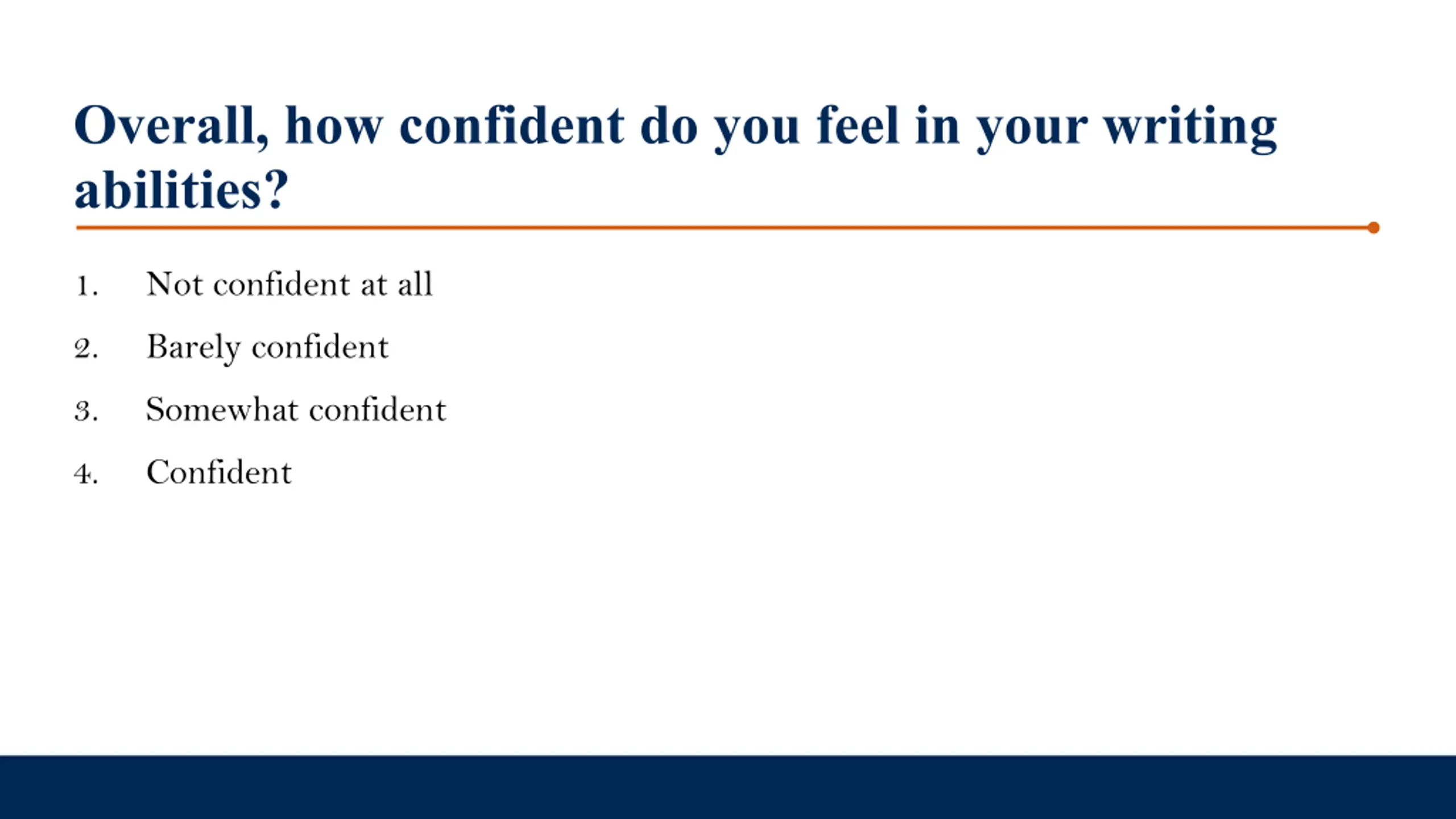 Overall, how confident do you feel in your writing abilities?

1. Not confident at all
2. Barely confident
3. Somewhat confident
4. Confident